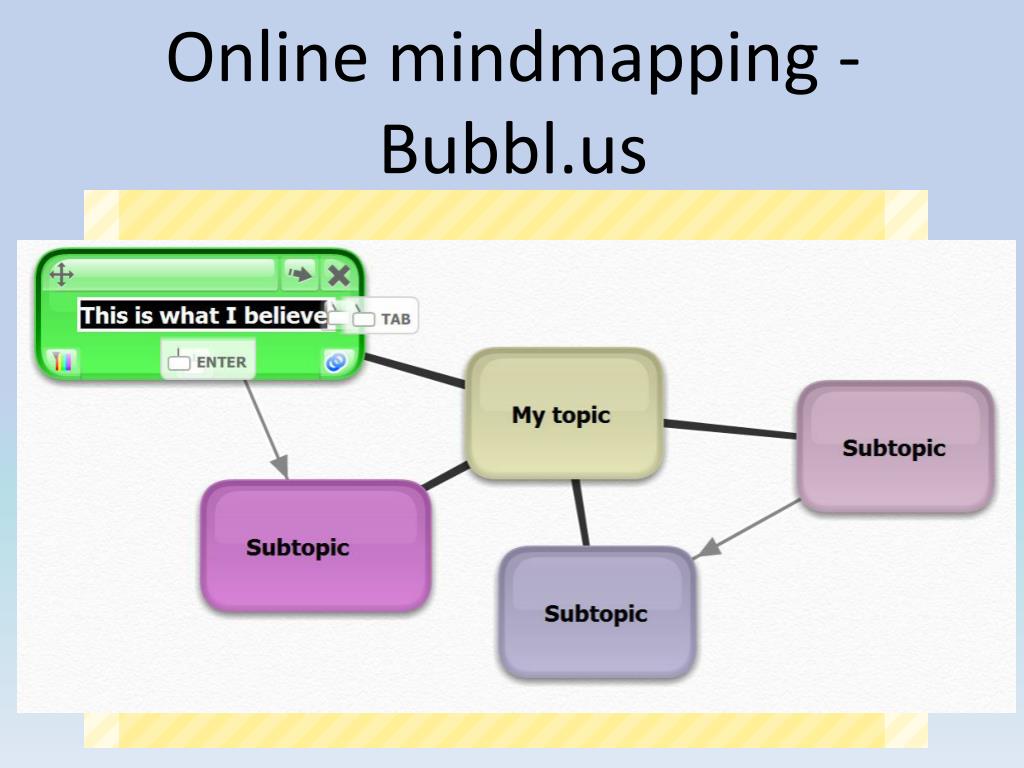 Online mindmapping - Bubbl.us

This is what I believe

TAB

ENTER

My topic

Subtopic

Subtopic

Subtopic